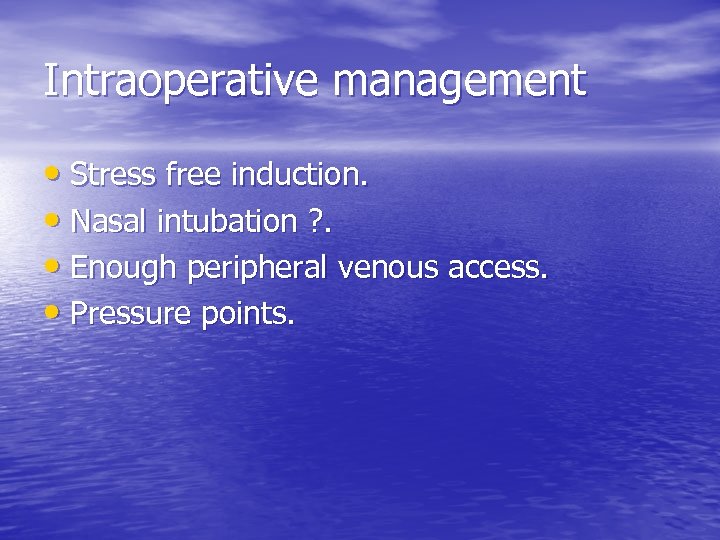 Intraoperative management

• Stress free induction.
• Nasal intubation ?.
• Enough peripheral venous access.
• Pressure points.